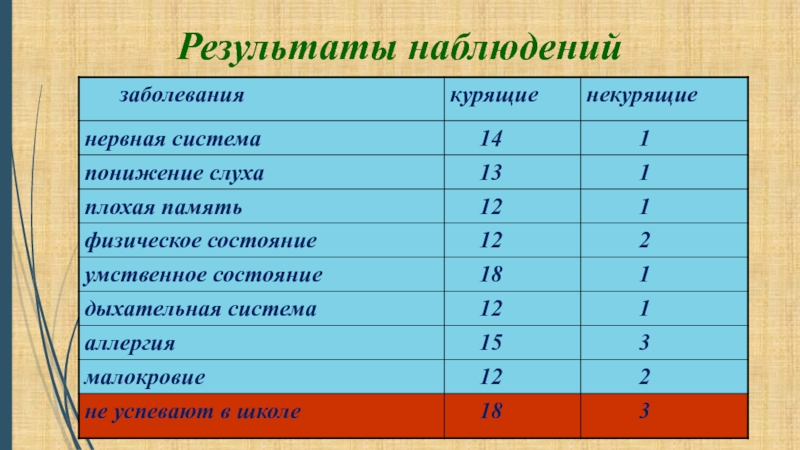 Результаты наблюдений

| заболевания | курящие | некурящие |
|---|---|---|
| нервная система | 14 | 1 |
| понижение слуха | 13 | 1 |
| плохая память | 12 | 1 |
| физическое состояние | 12 | 2 |
| умственное состояние | 18 | 1 |
| дыхательная система | 12 | 1 |
| аллергия | 15 | 3 |
| малокровие | 12 | 2 |
| не успевают в школе | 18 | 3 |